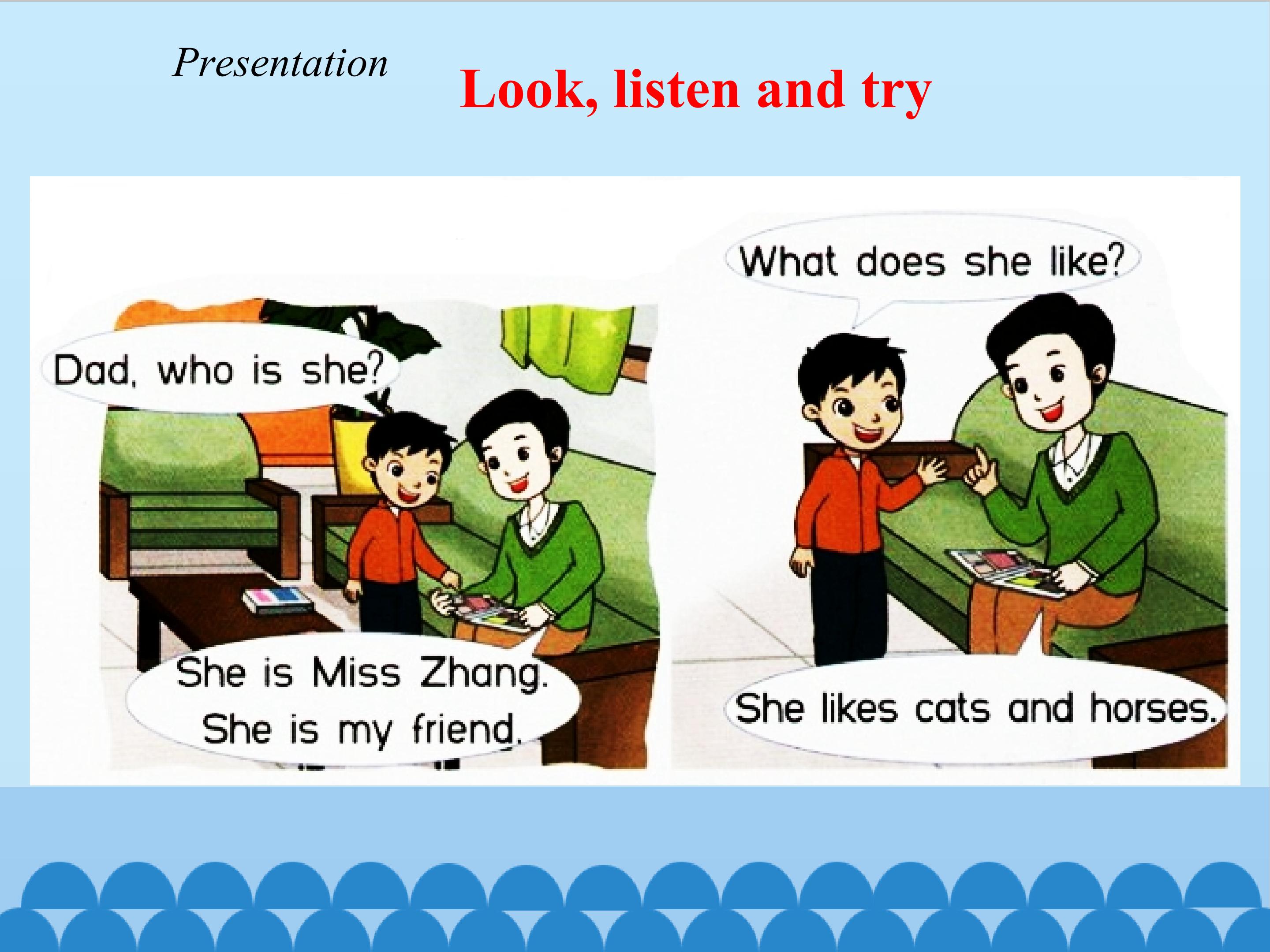 Presentation

Look, listen and try

Dad, who is she?

She is Miss Zhang. She is my friend.

What does she like?

She likes cats and horses.